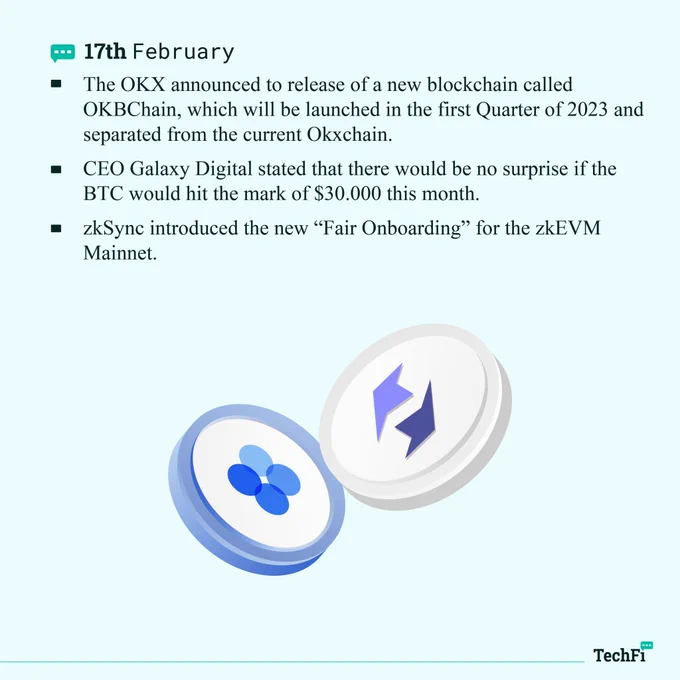 17th February

- The OKX announced to release of a new blockchain called OKBChain, which will be launched in the first Quarter of 2023 and separated from the current Okxchain.
- CEO Galaxy Digital stated that there would be no surprise if the BTC would hit the mark of \$30.000 this month.
- zkSync introduced the new “Fair Onboarding” for the zkEVM Mainnet.

TechFi